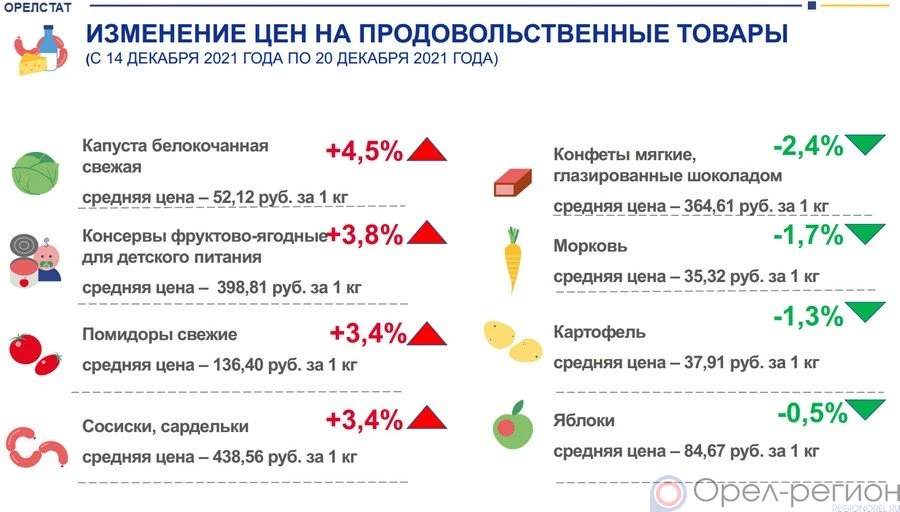 ОРЕЛСТАТ

ИЗМЕНЕНИЕ ЦЕН НА ПРОДОВОЛЬСТВЕННЫЕ ТОВАРЫ
(С 14 ДЕКАБРЯ 2021 ГОДА ПО 20 ДЕКАБРЯ 2021 ГОДА)

Капуста белокочанная свежая
+4,5%
средняя цена – 52,12 руб. за 1 кг

Консервы фруктово-ягодные для детского питания
+3,8%
средняя цена – 398,81 руб. за 1 кг

Помидоры свежие
+3,4%
средняя цена – 136,40 руб. за 1 кг

Сосиски, сардельки
+3,4%
средняя цена – 438,56 руб. за 1 кг

Конфеты мягкие, глазированные шоколадом
-2,4%
средняя цена – 364,61 руб. за 1 кг

Морковь
-1,7%
средняя цена – 35,32 руб. за 1 кг

Картофель
-1,3%
средняя цена – 37,91 руб. за 1 кг

Яблоки
-0,5%
средняя цена – 84,67 руб. за 1 кг

Орел-регион
REGIONOREL.RU